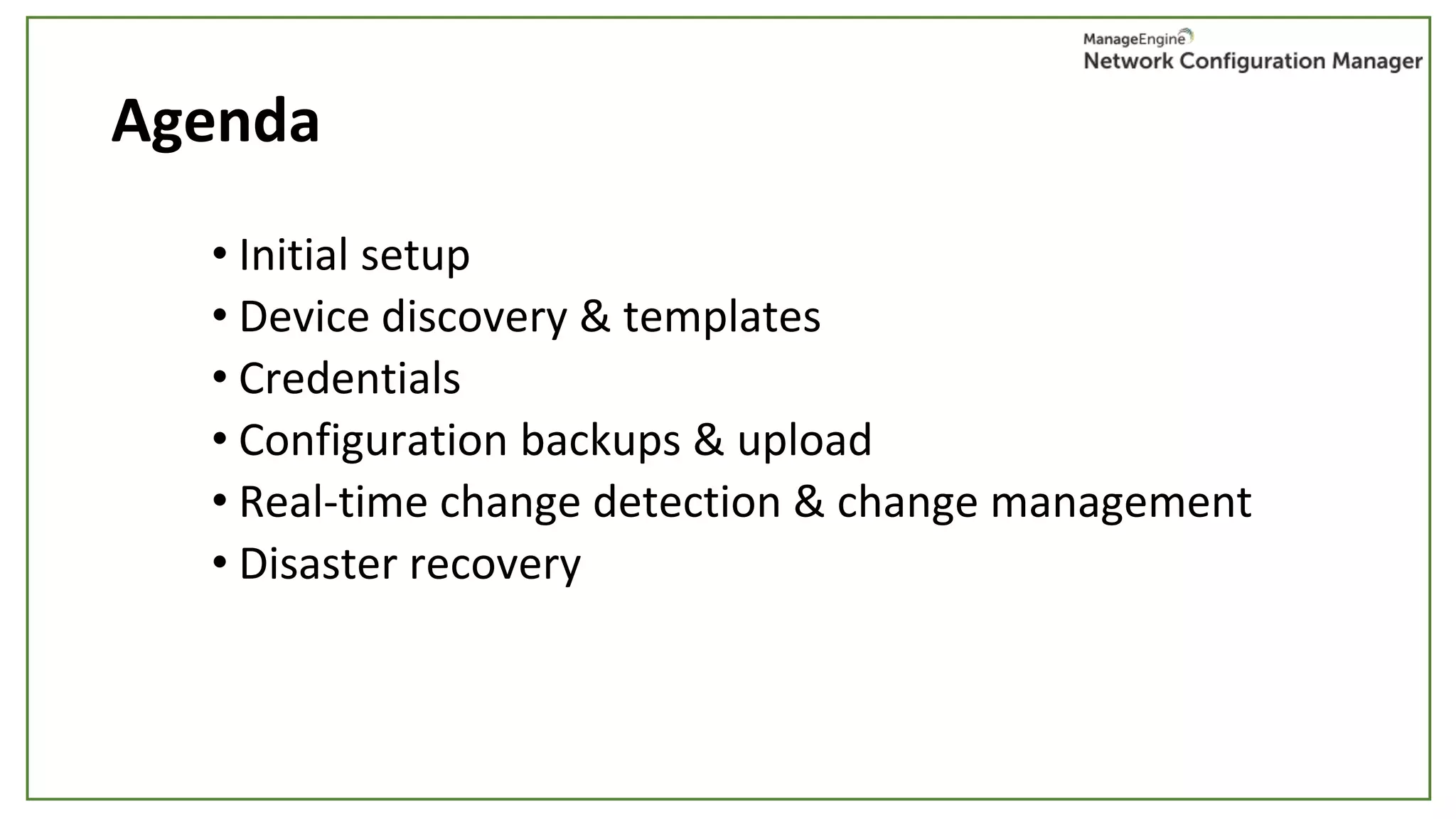 ManageEngine
Network Configuration Manager

Agenda

• Initial setup
• Device discovery & templates
• Credentials
• Configuration backups & upload
• Real-time change detection & change management
• Disaster recovery